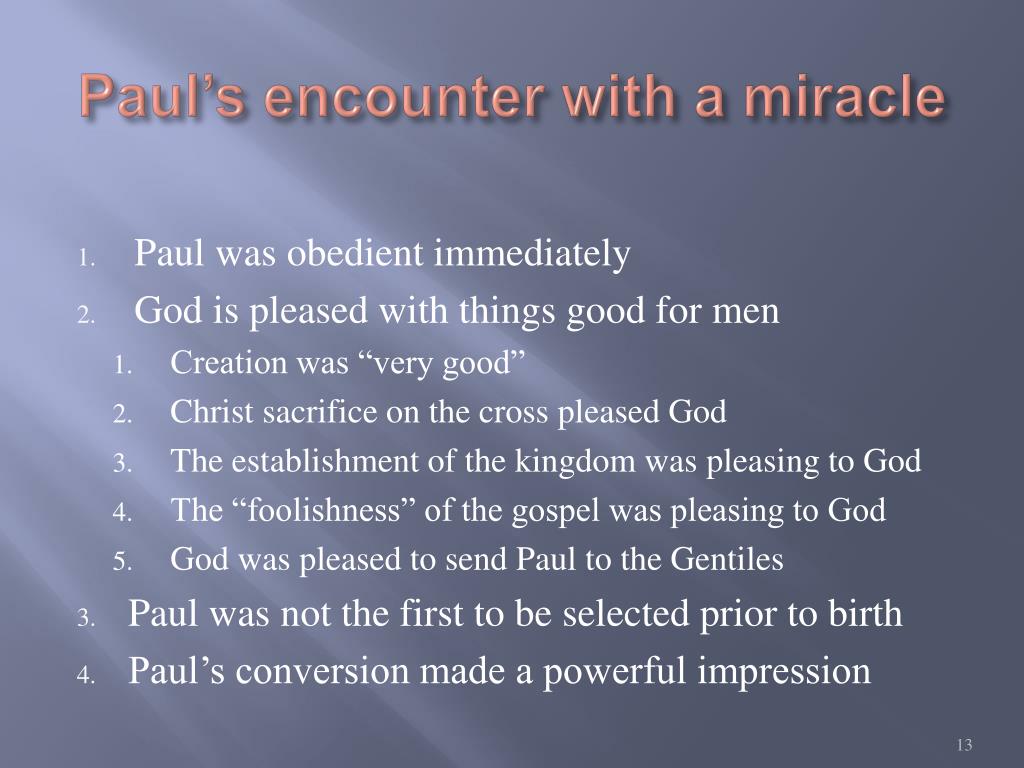 Paul’s encounter with a miracle

1. Paul was obedient immediately
2. God is pleased with things good for men
   1. Creation was “very good”
   2. Christ sacrifice on the cross pleased God
   3. The establishment of the kingdom was pleasing to God
   4. The “foolishness” of the gospel was pleasing to God
   5. God was pleased to send Paul to the Gentiles
3. Paul was not the first to be selected prior to birth
4. Paul’s conversion made a powerful impression

13